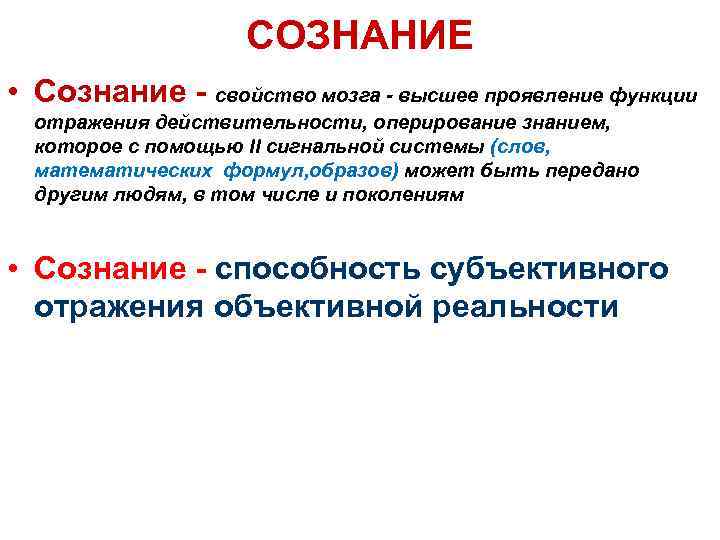 СОЗНАНИЕ

• Сознание - свойство мозга - высшее проявление функции отражения действительности, оперирование знанием, которое с помощью II сигнальной системы (слов, математических формул,образов) может быть передано другим людям, в том числе и поколениям

• Сознание - способность субъективного отражения объективной реальности